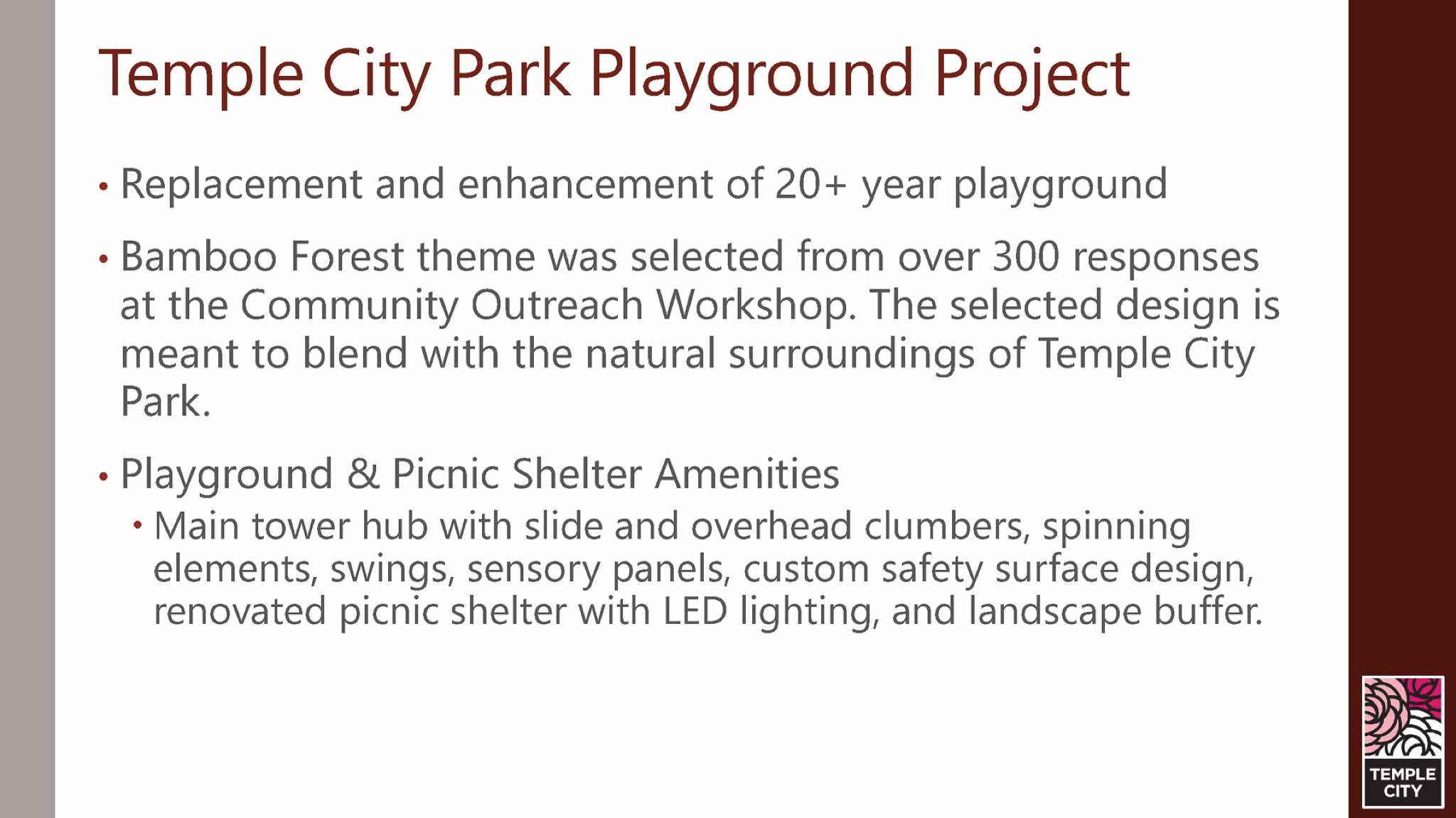 Temple City Park Playground Project

• Replacement and enhancement of 20+ year playground

• Bamboo Forest theme was selected from over 300 responses at the Community Outreach Workshop. The selected design is meant to blend with the natural surroundings of Temple City Park.

• Playground & Picnic Shelter Amenities

• Main tower hub with slide and overhead clumbers, spinning elements, swings, sensory panels, custom safety surface design, renovated picnic shelter with LED lighting, and landscape buffer.

TEMPLE CITY